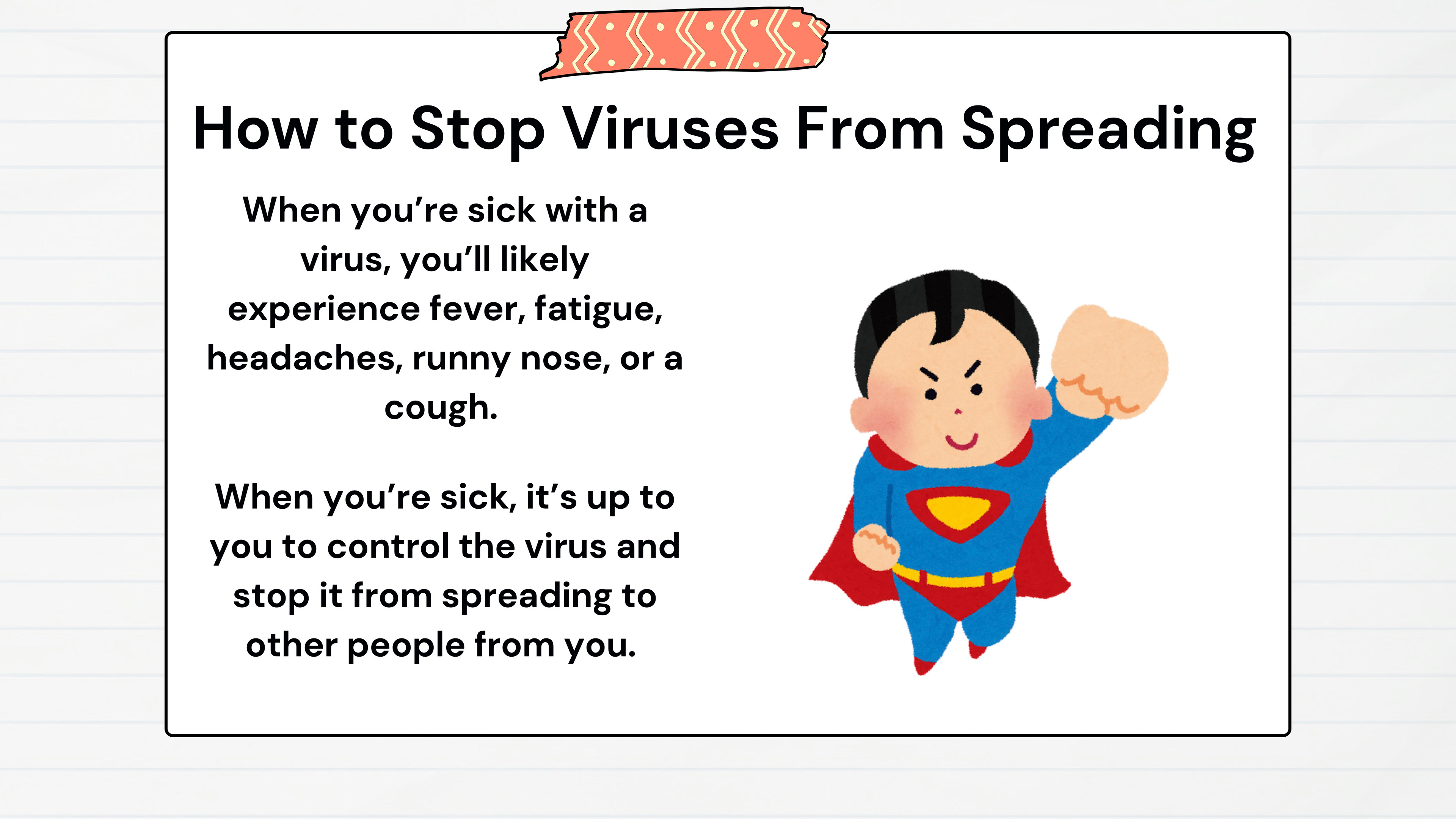 How to Stop Viruses From Spreading

When you're sick with a virus, you'll likely experience fever, fatigue, headaches, runny nose, or a cough.

When you're sick, it's up to you to control the virus and stop it from spreading to other people from you.